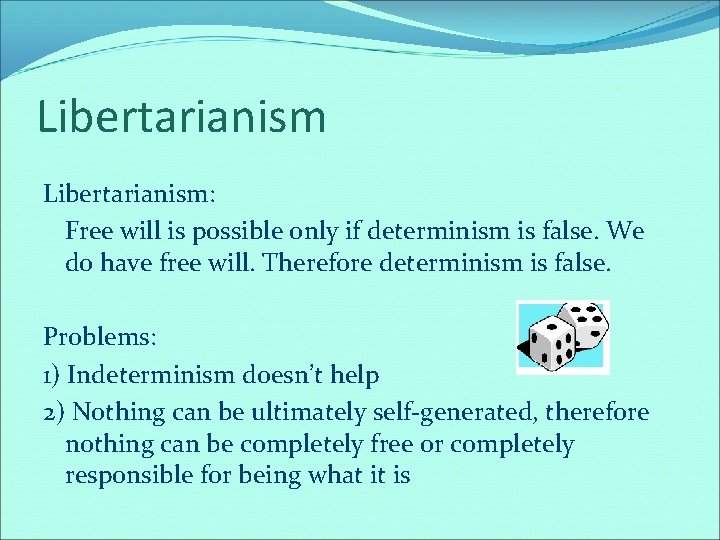 Libertarianism

Libertarianism:

Free will is possible only if determinism is false. We do have free will. Therefore determinism is false.

Problems:

1) Indeterminism doesn't help

2) Nothing can be ultimately self-generated, therefore nothing can be completely free or completely responsible for being what it is